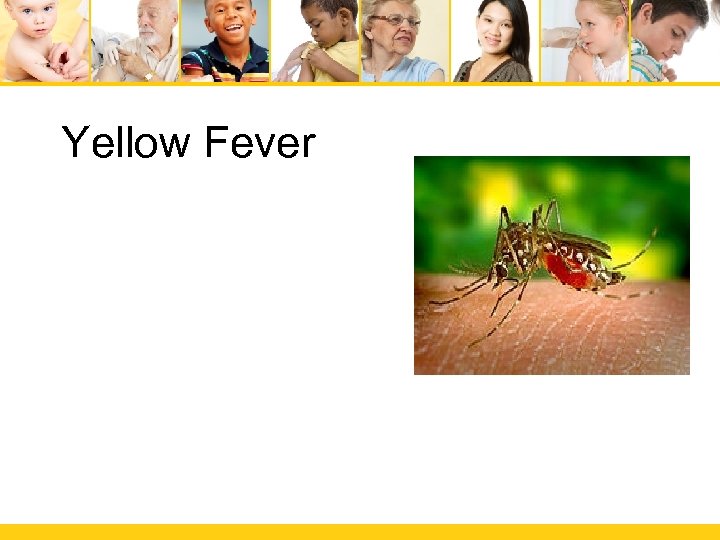 Yellow Fever